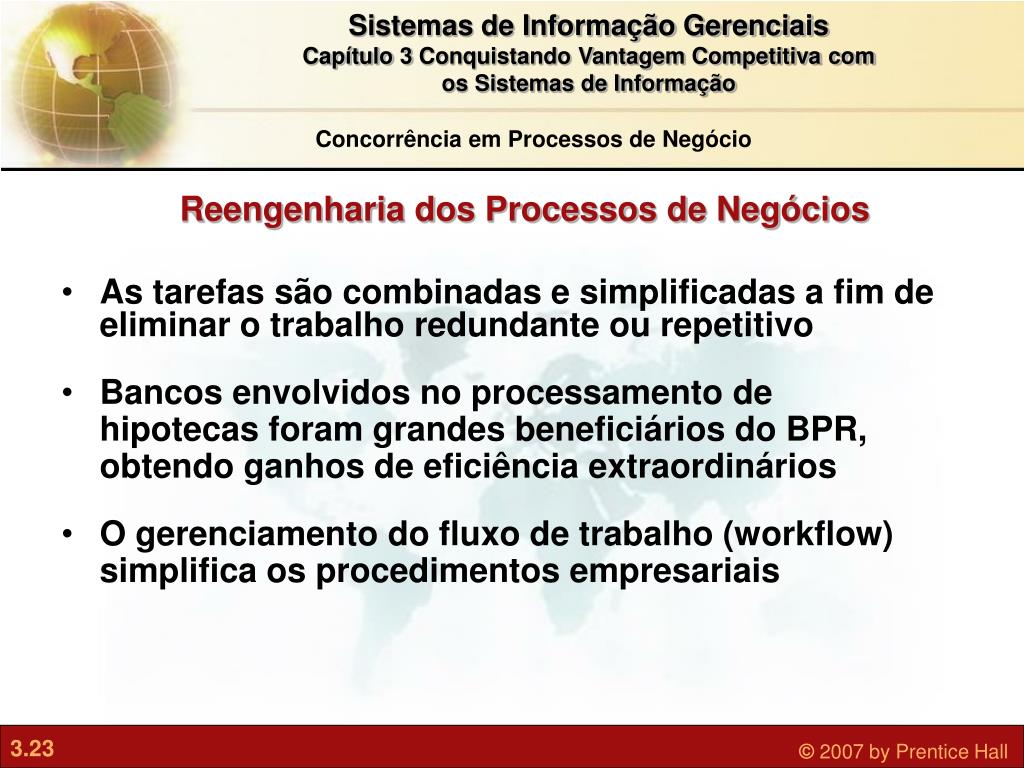 Sistemas de Informação Gerenciais
Capítulo 3 Conquistando Vantagem Competitiva com os Sistemas de Informação

Concorrência em Processos de Negócio

Reengenharia dos Processos de Negócios

• As tarefas são combinadas e simplificadas a fim de eliminar o trabalho redundante ou repetitivo

• Bancos envolvidos no processamento de hipotecas foram grandes beneficiários do BPR, obtendo ganhos de eficiência extraordinários

• O gerenciamento do fluxo de trabalho (workflow) simplifica os procedimentos empresariais

3.23

© 2007 by Prentice Hall